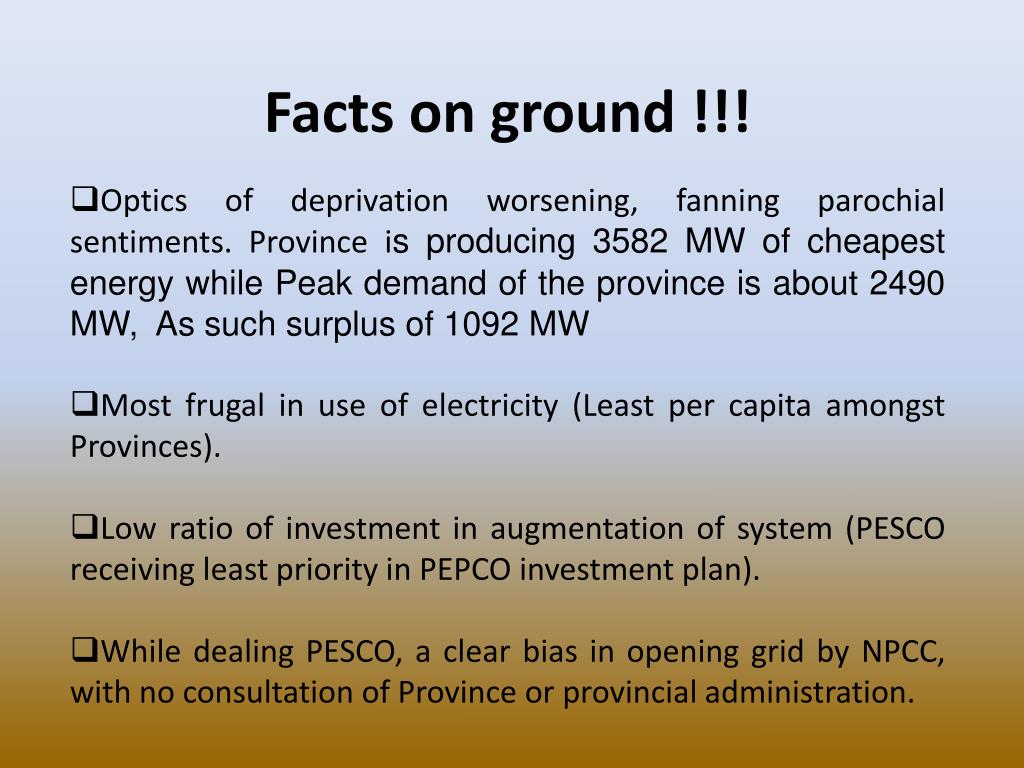 Facts on ground !!!

❑Optics of deprivation worsening, fanning parochial sentiments. Province is producing 3582 MW of cheapest energy while Peak demand of the province is about 2490 MW, As such surplus of 1092 MW

❑Most frugal in use of electricity (Least per capita amongst Provinces).

❑Low ratio of investment in augmentation of system (PESCO receiving least priority in PEPCO investment plan).

❑While dealing PESCO, a clear bias in opening grid by NPCC, with no consultation of Province or provincial administration.